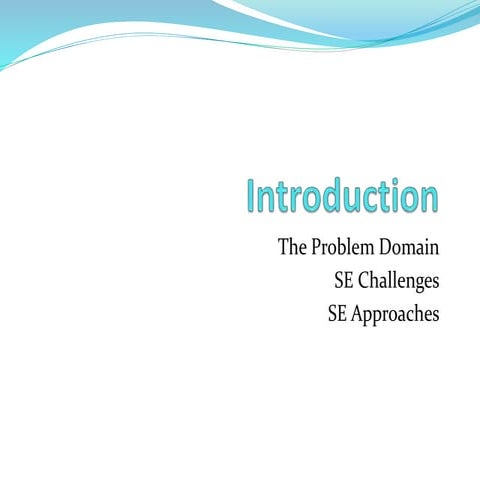 Introduction

The Problem Domain
SE Challenges
SE Approaches